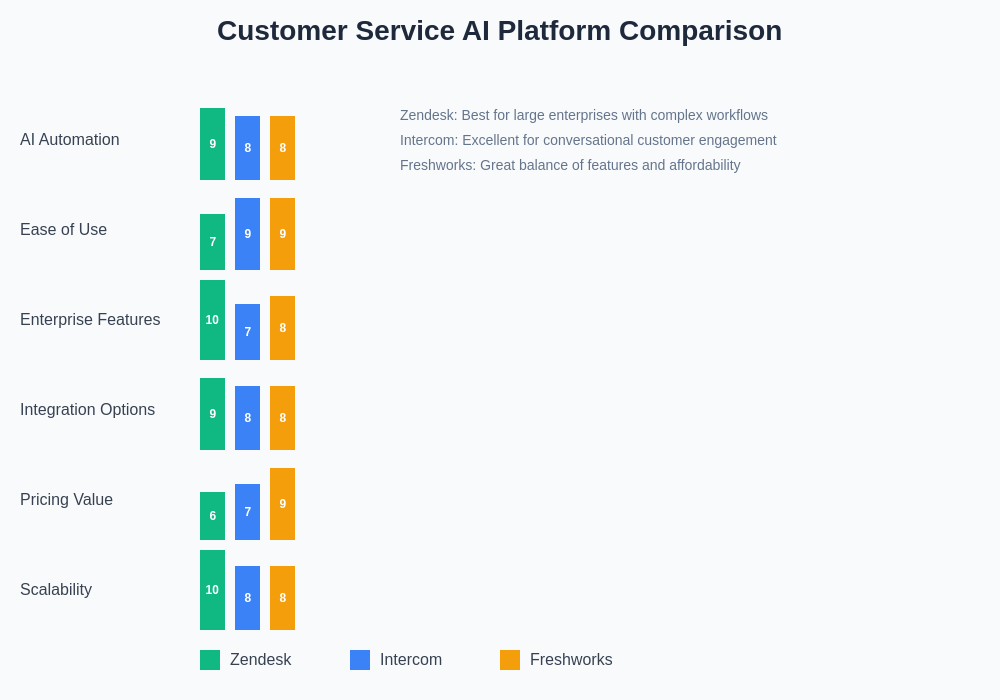 Customer Service AI Platform Comparison

AI Automation 9 8 8

Ease of Use 7 9 9

Enterprise Features 10 7 8

Integration Options 9 8 8

Pricing Value 6 7 9

Scalability 10 8 8

Zendesk: Best for large enterprises with complex workflows
Intercom: Excellent for conversational customer engagement
Freshworks: Great balance of features and affordability

Zendesk Intercom Freshworks